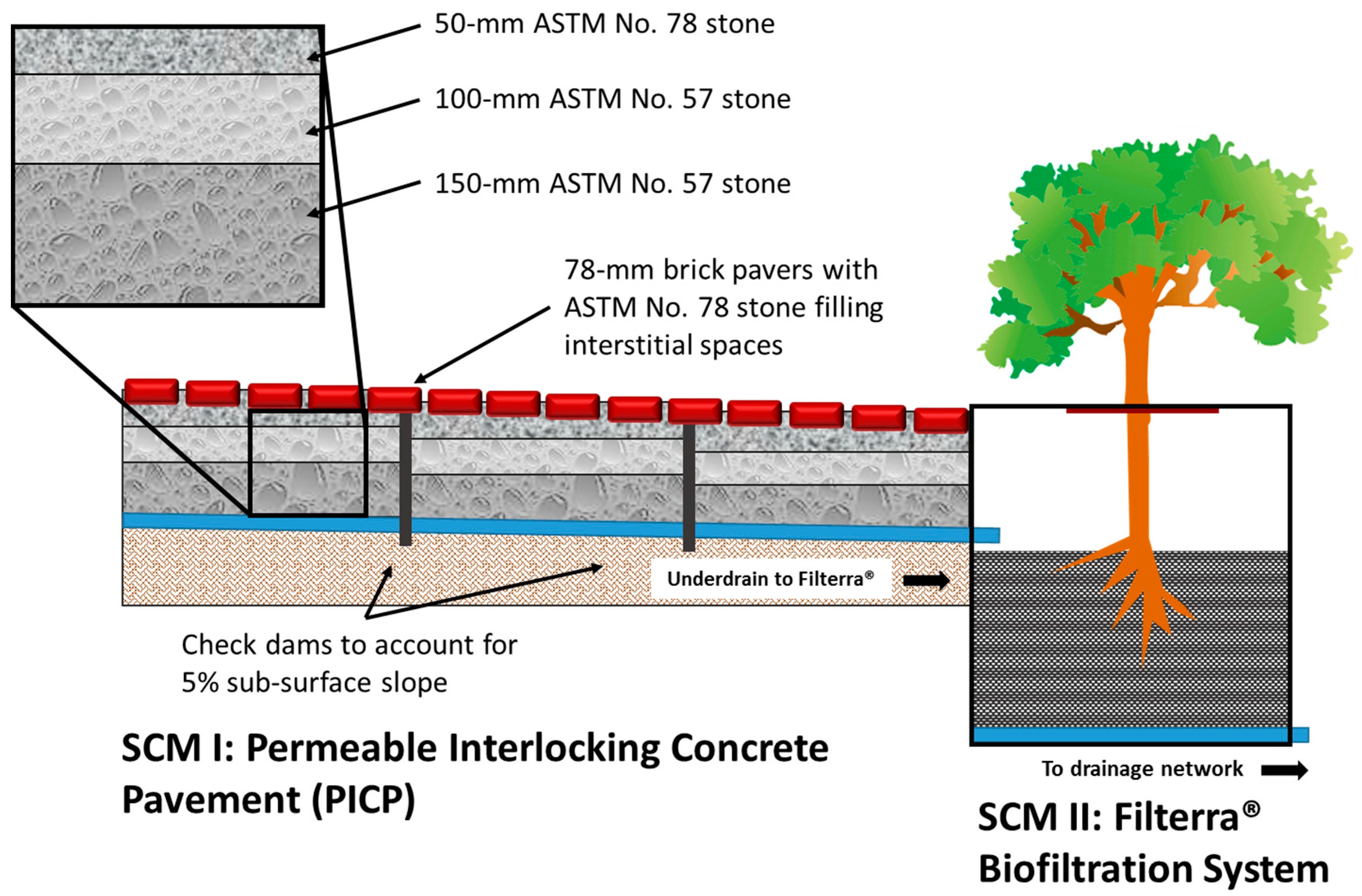 50-mm ASTM No. 78 stone

100-mm ASTM No. 57 stone

150-mm ASTM No. 57 stone

78-mm brick pavers with ASTM No. 78 stone filling interstitial spaces

Underdrain to Filterra®

Check dams to account for 5% sub-surface slope

SCM I: Permeable Interlocking Concrete Pavement (PICP)

To drainage network

SCM II: Filterra® Biofiltration System